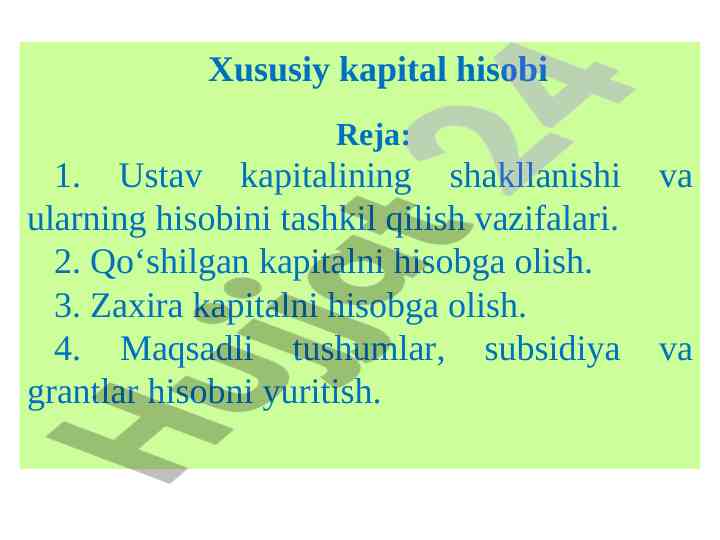 Xususiy kapital hisobi

Reja:

1. Ustav kapitalining shakllanishi va ularning hisobini tashkil qilish vazifalari.

2. Qo‘shilgan kapitalni hisobga olish.

3. Zaxira kapitalni hisobga olish.

4. Maqsadli tushumlar, subsidiya va grantlar hisobni yuritish.

Hujjat24